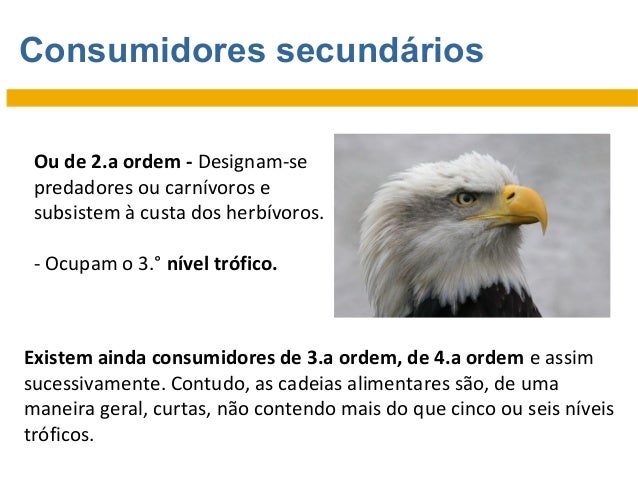 Consumidores secundários

Ou de 2.a ordem - Designam-se predadores ou carnívoros e subsistem à custa dos herbívoros.

- Ocupam o 3.° nível trófico.

Existem ainda consumidores de 3.a ordem, de 4.a ordem e assim sucessivamente. Contudo, as cadeias alimentares são, de uma maneira geral, curtas, não contendo mais do que cinco ou seis níveis tróficos.